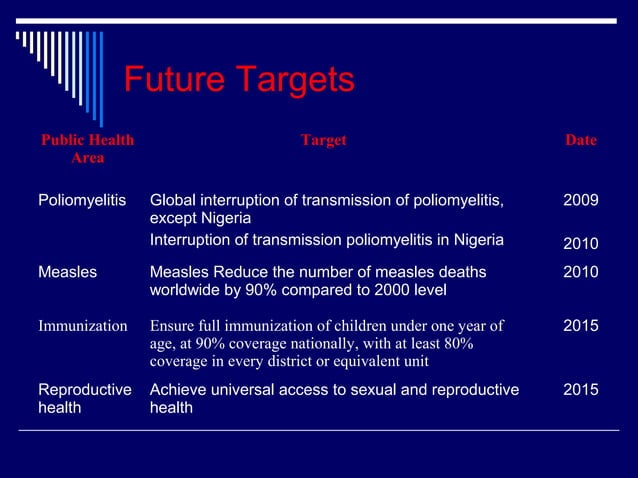 Future Targets

| Public Health Area | Target | Date |
|---|---|---|
| Poliomyelitis | Global interruption of transmission of poliomyelitis, except Nigeria | 2009 |
| | Interruption of transmission poliomyelitis in Nigeria | 2010 |
| Measles | Measles Reduce the number of measles deaths worldwide by 90% compared to 2000 level | 2010 |
| Immunization | Ensure full immunization of children under one year of age, at 90% coverage nationally, with at least 80% coverage in every district or equivalent unit | 2015 |
| Reproductive health | Achieve universal access to sexual and reproductive health | 2015 |